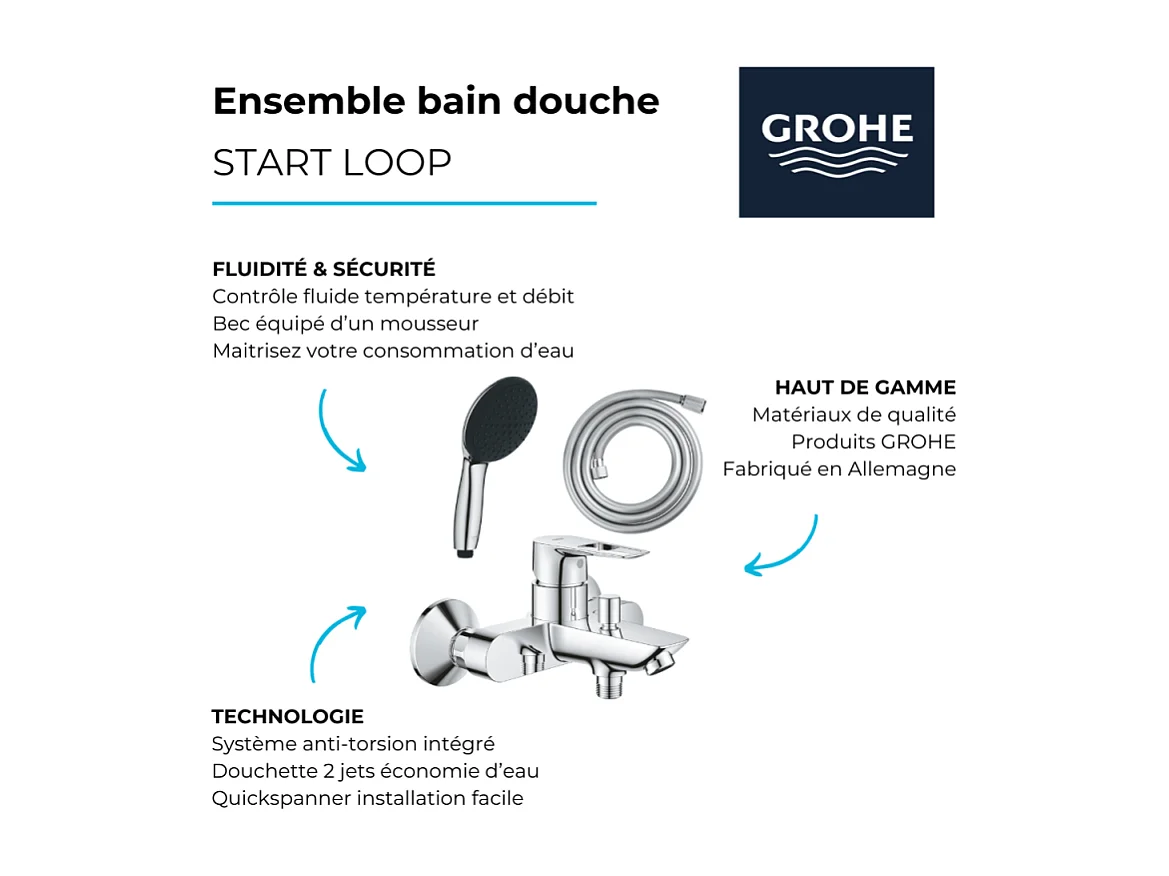 Ensemble bain douche
START LOOP

GROHE

FLUIDITÉ & SÉCURITÉ
Contrôle fluide température et débit
Bec équipé d'un mousseur
Maitrisez votre consommation d'eau

HAUT DE GAMME
Matériaux de qualité
Produits GROHE
Fabriqué en Allemagne

TECHNOLOGIE
Système anti-torsion intégré
Douchette 2 jets économie d'eau
Quickspanner installation facile